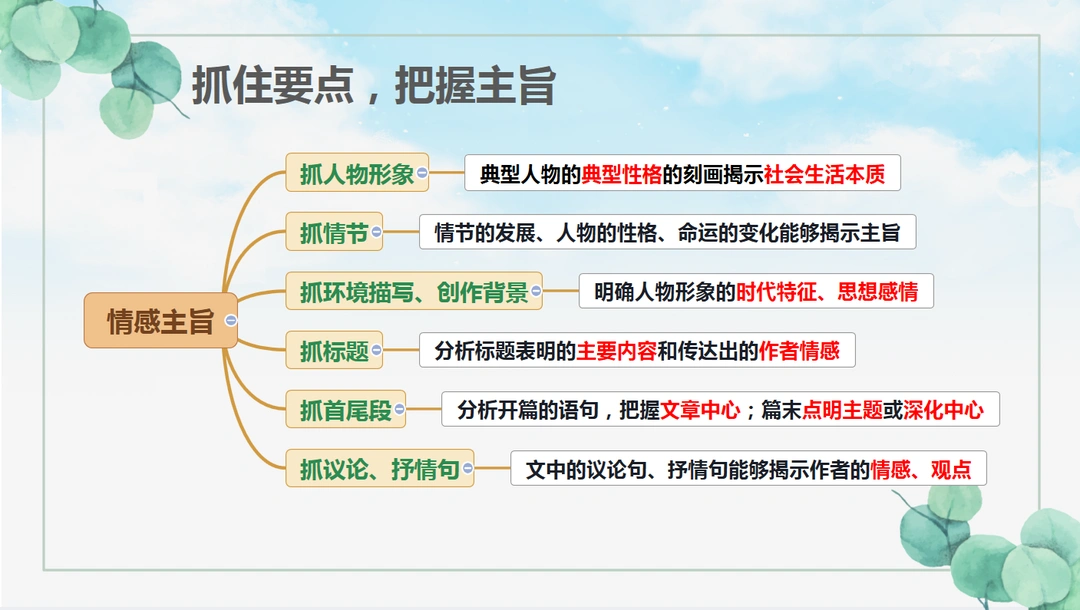 抓住要点，把握主旨

情感主旨

抓人物形象
典型人物的典型性格的刻画揭示社会生活本质

抓情节
情节的发展、人物的性格、命运的变化能够揭示主旨

抓环境描写、创作背景
明确人物形象的时代特征、思想感情

抓标题
分析标题表明的主要内容和传达出的作者情感

抓首尾段
分析开篇的语句，把握文章中心；篇末点明主题或深化中心

抓议论、抒情句
文中的议论句、抒情句能够揭示作者的情感、观点